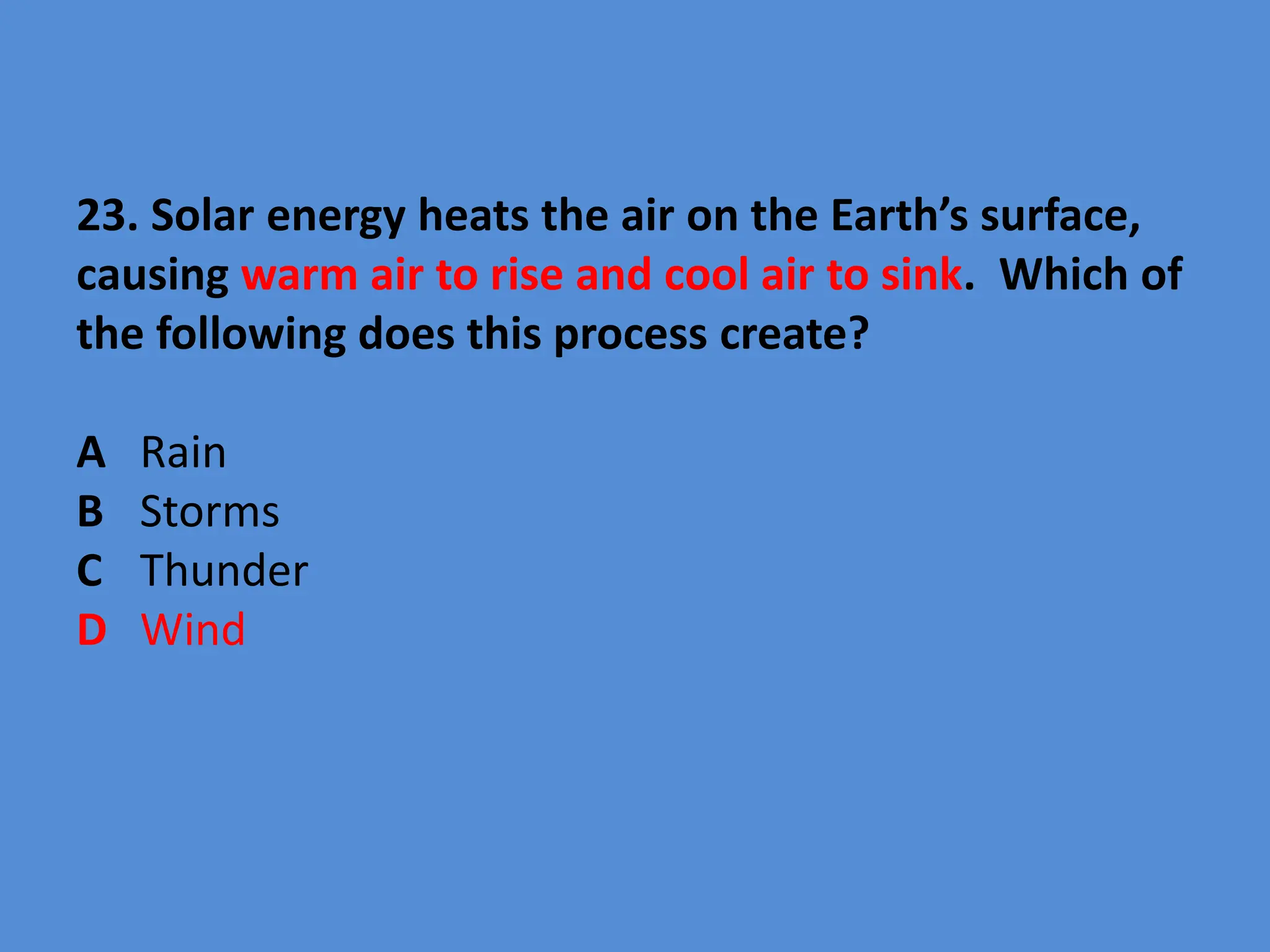 23. Solar energy heats the air on the Earth’s surface, causing warm air to rise and cool air to sink.  Which of the following does this process create?

A Rain
B Storms
C Thunder
D Wind